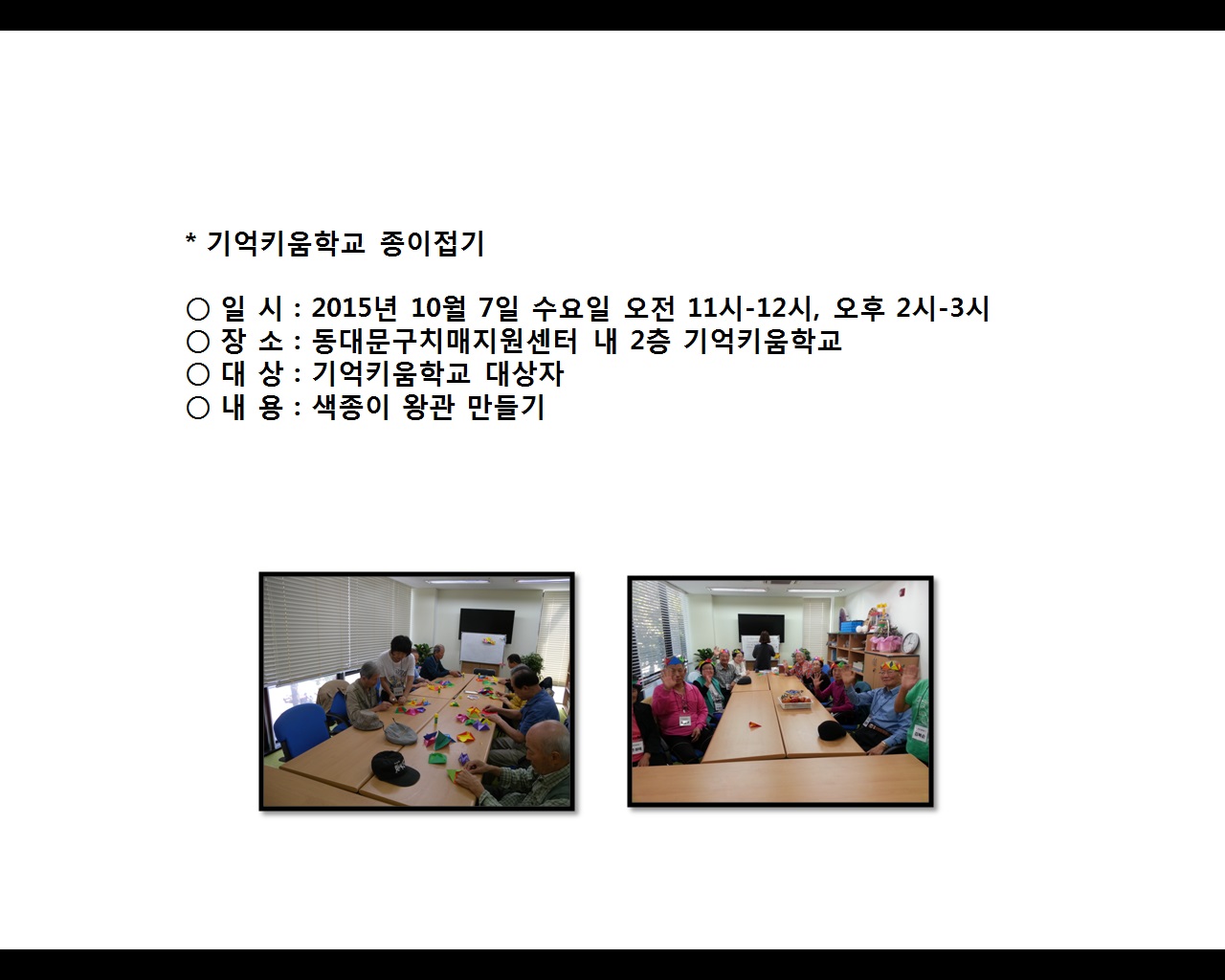 * 기억키움학교 종이접기

○ 일 시 : 2015년 10월 7일 수요일 오전 11시-12시, 오후 2시-3시
○ 장 소 : 동대문구치매지원센터 내 2층 기억키움학교
○ 대 상 : 기억키움학교 대상자
○ 내 용 : 색종이 왕관 만들기